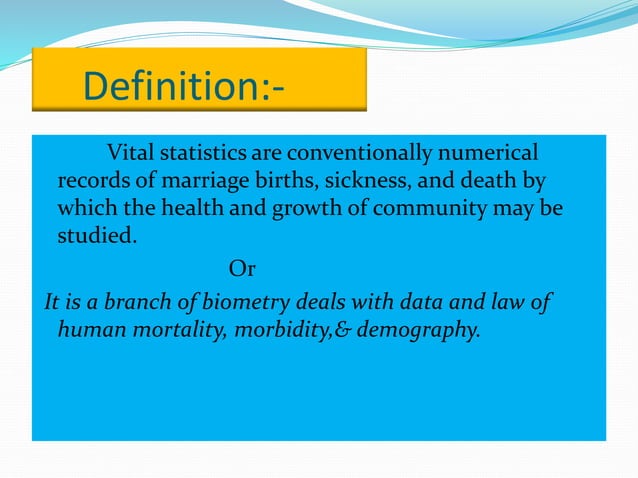 Definition:-

Vital statistics are conventionally numerical records of marriage births, sickness, and death by which the health and growth of community may be studied.

Or

It is a branch of biometry deals with data and law of human mortality, morbidity,& demography.